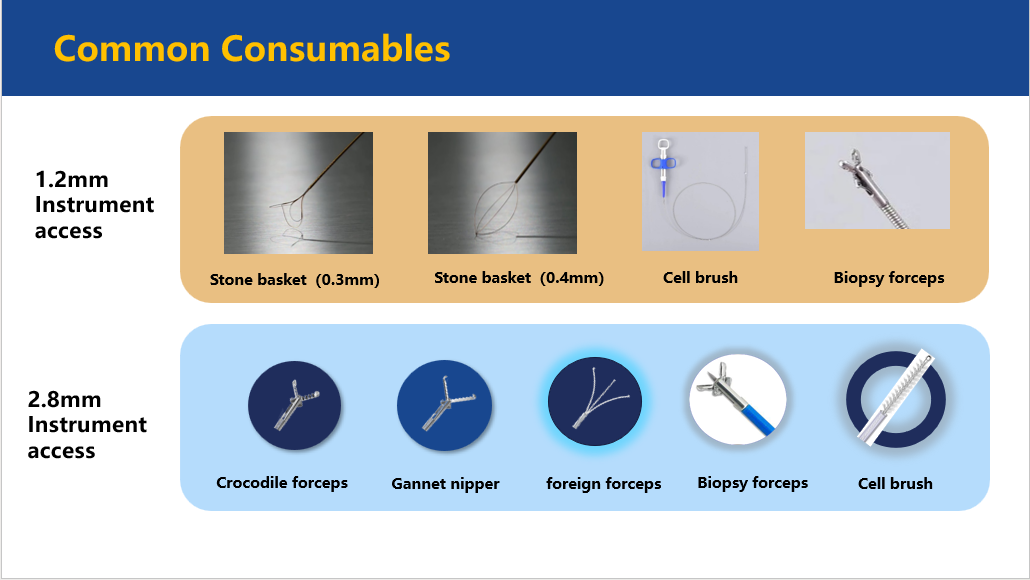 Common Consumables

1.2mm Instrument access

Stone basket (0.3mm)

Stone basket (0.4mm)

Cell brush

Biopsy forceps

2.8mm Instrument access

Crocodile forceps

Gannet nipper

foreign forceps

Biopsy forceps

Cell brush